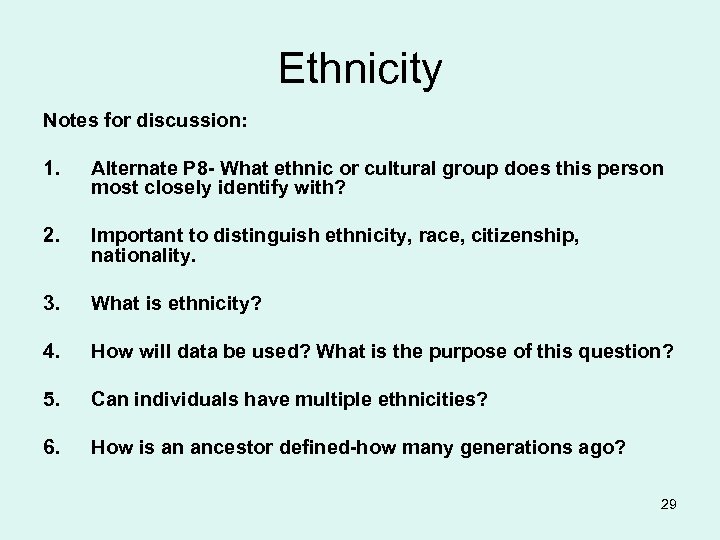 Ethnicity

Notes for discussion:

1. Alternate P8- What ethnic or cultural group does this person most closely identify with?

2. Important to distinguish ethnicity, race, citizenship, nationality.

3. What is ethnicity?

4. How will data be used? What is the purpose of this question?

5. Can individuals have multiple ethnicities?

6. How is an ancestor defined-how many generations ago?

29